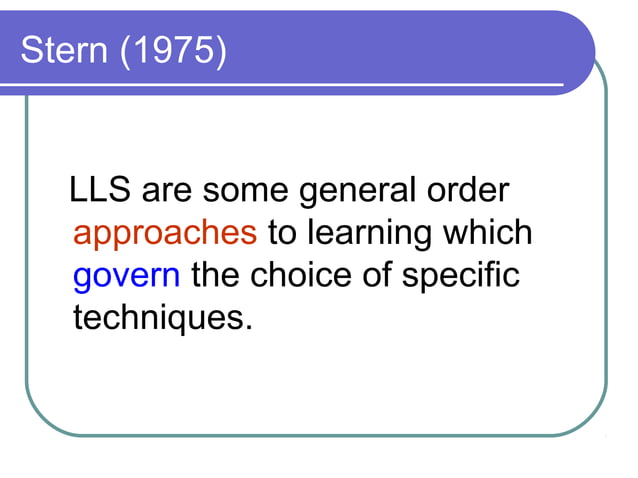 Stern (1975)

LLS are some general order approaches to learning which govern the choice of specific techniques.